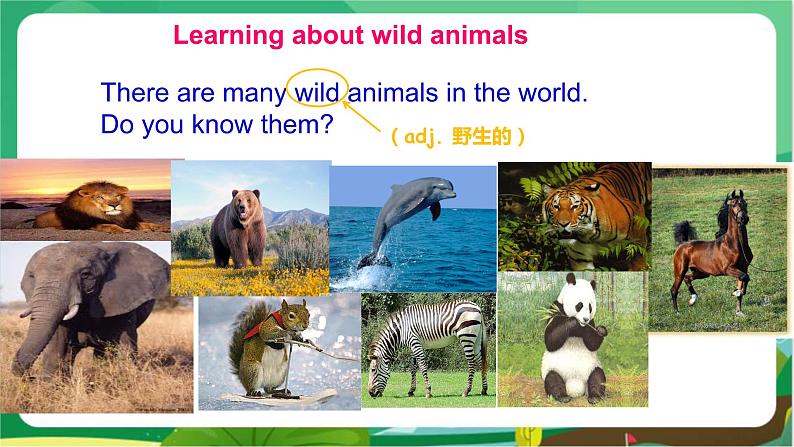 Learning about wild animals

There are many wild animals in the world.
Do you know them?

( adj. 野生的 )